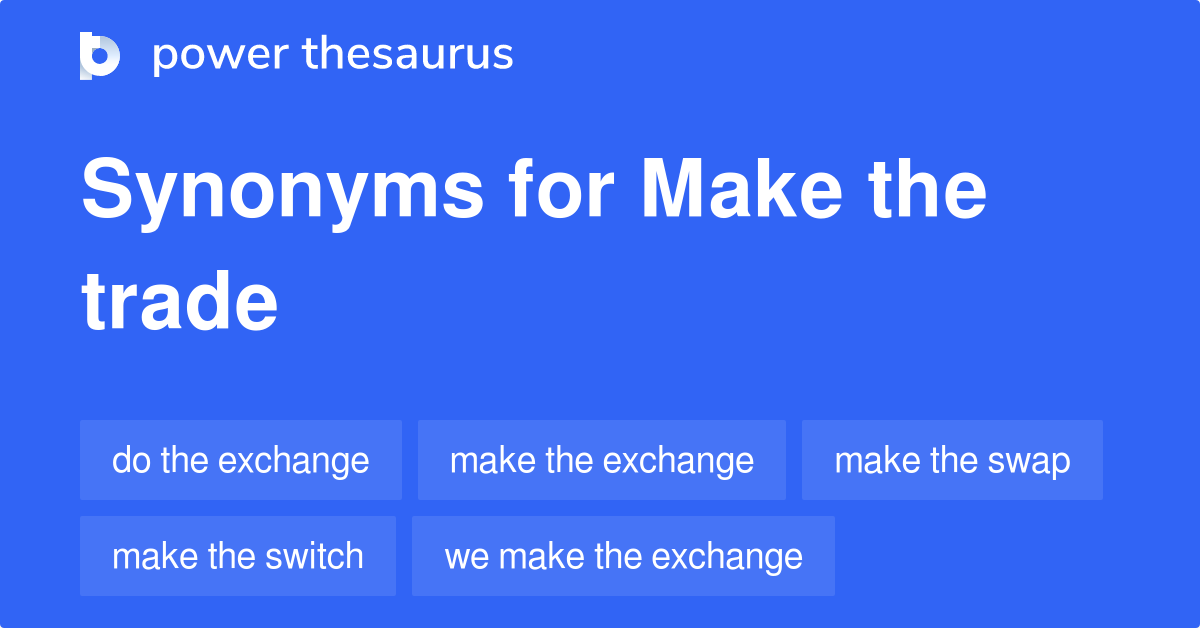 power thesaurus

Synonyms for Make the trade

do the exchange
make the exchange
make the swap
make the switch
we make the exchange